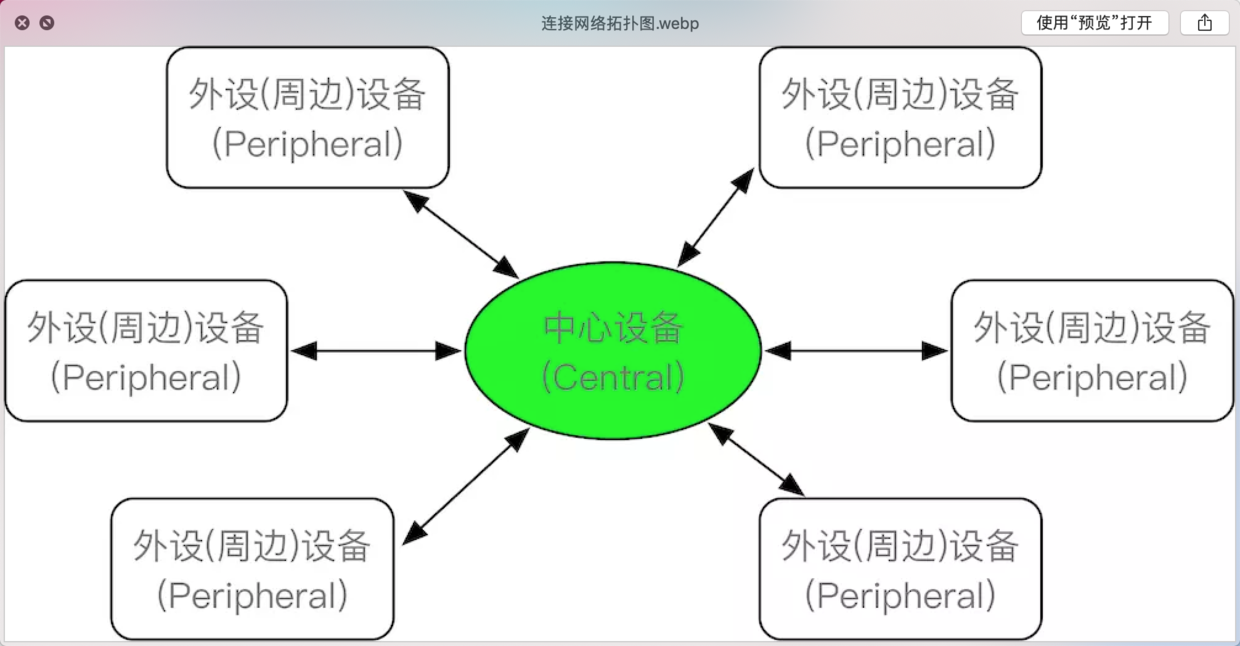 连接网络拓扑图.webp

使用“预览”打开

外设(周边)设备
(Peripheral)

外设(周边)设备
(Peripheral)

外设(周边)设备
(Peripheral)

中心设备
(Central)

外设(周边)设备
(Peripheral)

外设(周边)设备
(Peripheral)

外设(周边)设备
(Peripheral)